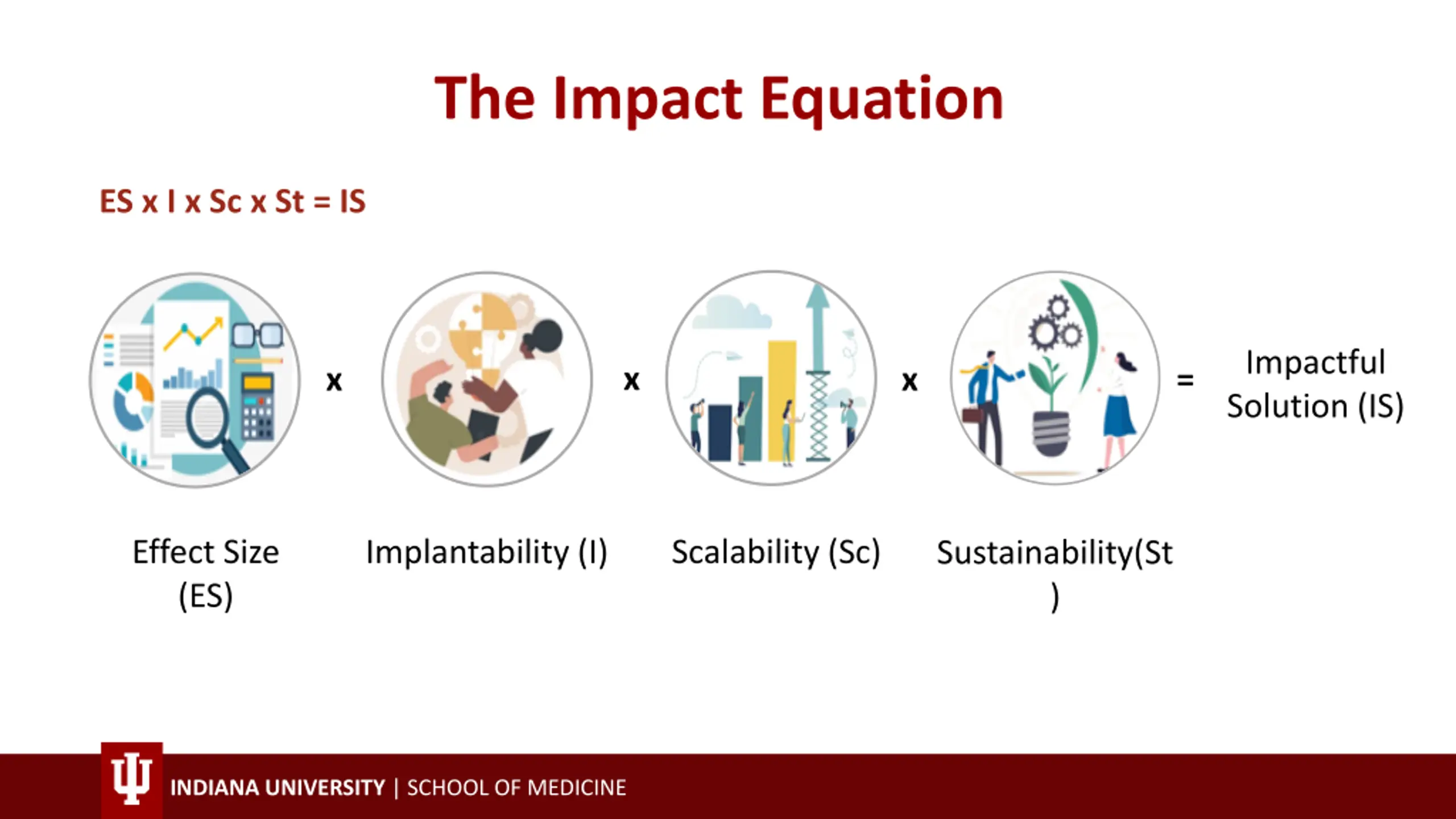 The Impact Equation

ES x I x Sc x St = IS

x x x = Impactful Solution (IS)

Effect Size (ES)

Implantability (I)

Scalability (Sc)

Sustainability(St )

INDIANA UNIVERSITY | SCHOOL OF MEDICINE